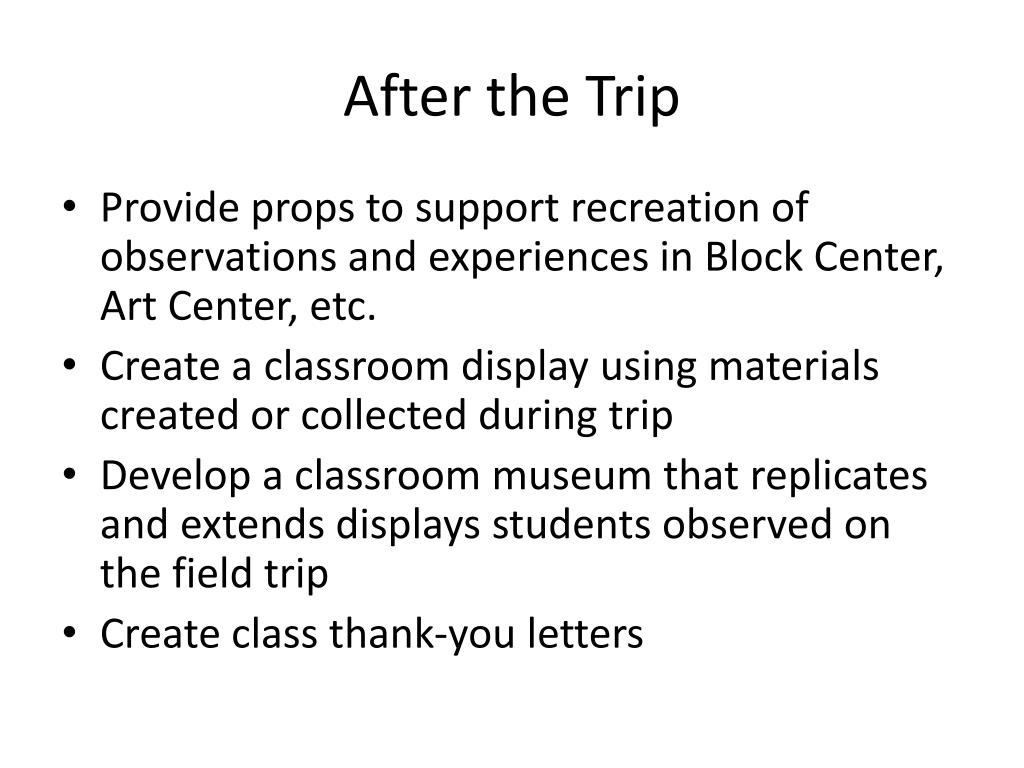 After the Trip

• Provide props to support recreation of observations and experiences in Block Center, Art Center, etc.
• Create a classroom display using materials created or collected during trip
• Develop a classroom museum that replicates and extends displays students observed on the field trip
• Create class thank-you letters